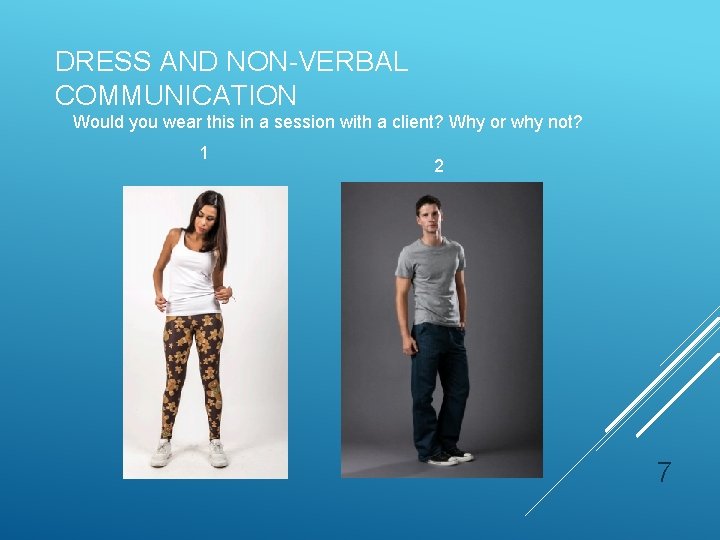 DRESS AND NON-VERBAL COMMUNICATION

Would you wear this in a session with a client? Why or why not?

1

2

7